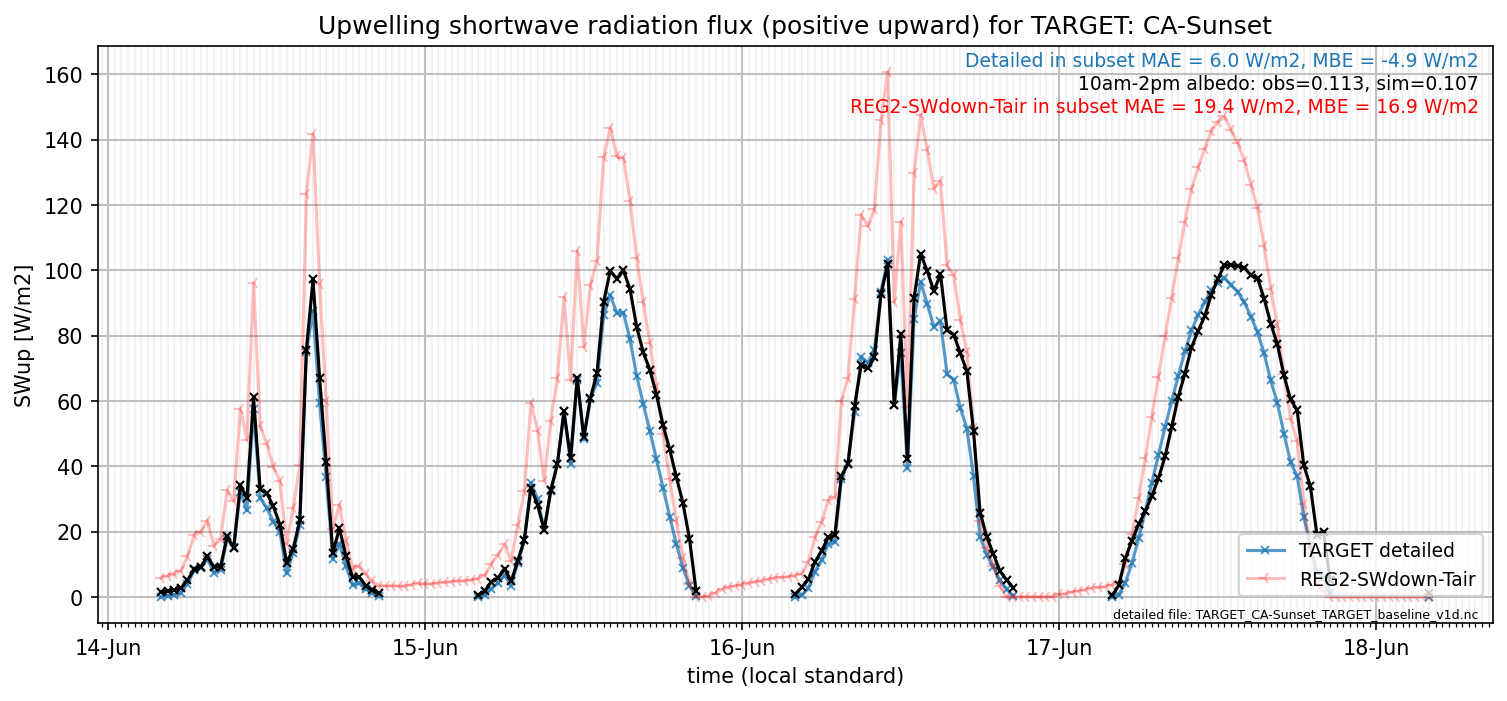 Upwelling shortwave radiation flux (positive upward) for TARGET: CA-Sunset

Detailed in subset MAE = 6.0 W/m2, MBE = -4.9 W/m2
10am-2pm albedo: obs=0.113, sim=0.107
REG2-SWdown-Tair in subset MAE = 19.4 W/m2, MBE = 16.9 W/m2

SWup [W/m2]

160
140
120
100
80
60
40
20
0

TARGET detailed
REG2-SWdown-Tair

detailed file: TARGET_CA-Sunset_TARGET_baseline_v1d.nc

14-Jun
15-Jun
16-Jun
17-Jun
18-Jun

time (local standard)